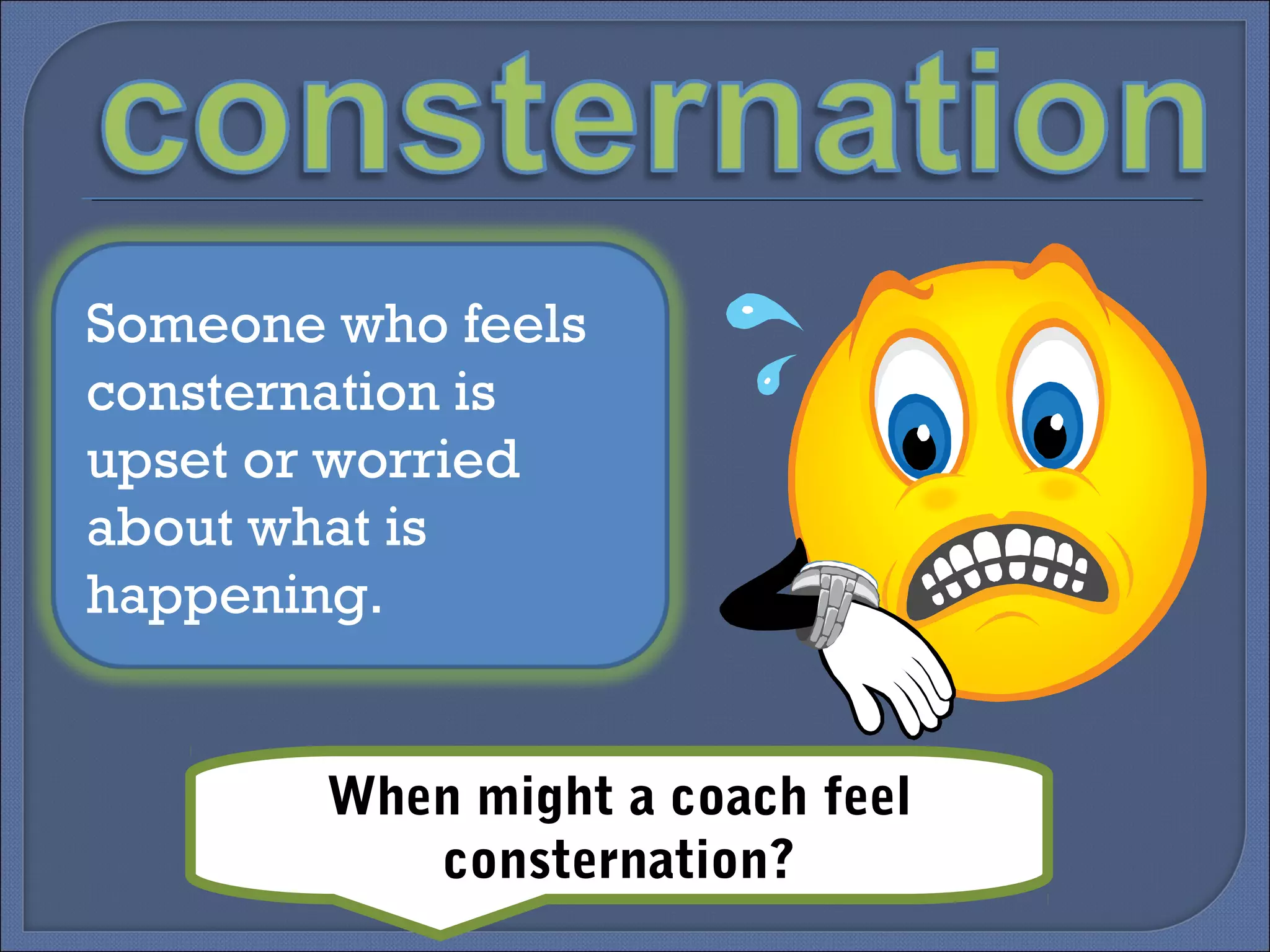 consternation

Someone who feels consternation is upset or worried about what is happening.

When might a coach feel consternation?